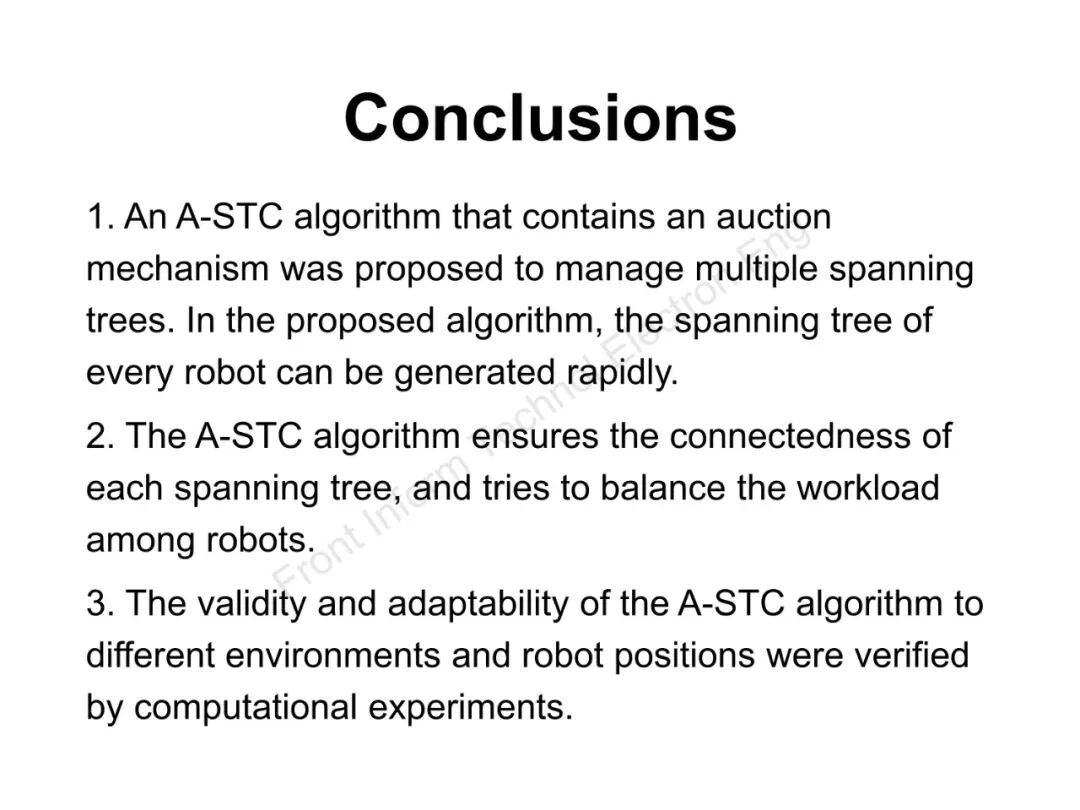 Conclusions

1. An A-STC algorithm that contains an auction mechanism was proposed to manage multiple spanning trees. In the proposed algorithm, the spanning tree of every robot can be generated rapidly.

2. The A-STC algorithm ensures the connectedness of each spanning tree, and tries to balance the workload among robots.

3. The validity and adaptability of the A-STC algorithm to different environments and robot positions were verified by computational experiments.

Front Inform Technol Electron Eng